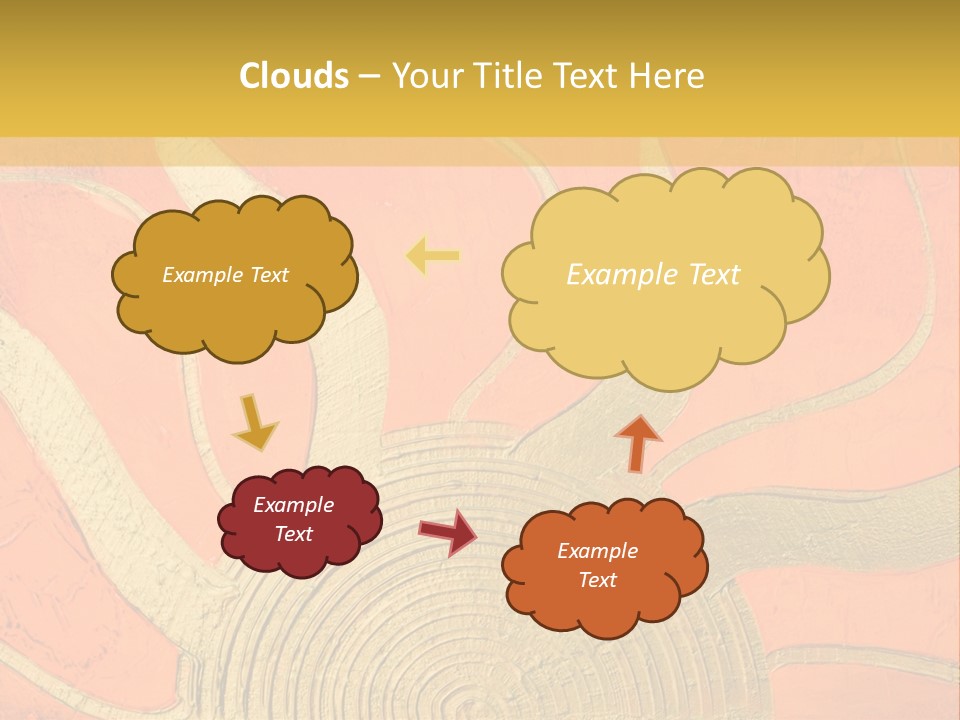 Clouds – Your Title Text Here

Example Text

Example Text

Example Text

Example Text